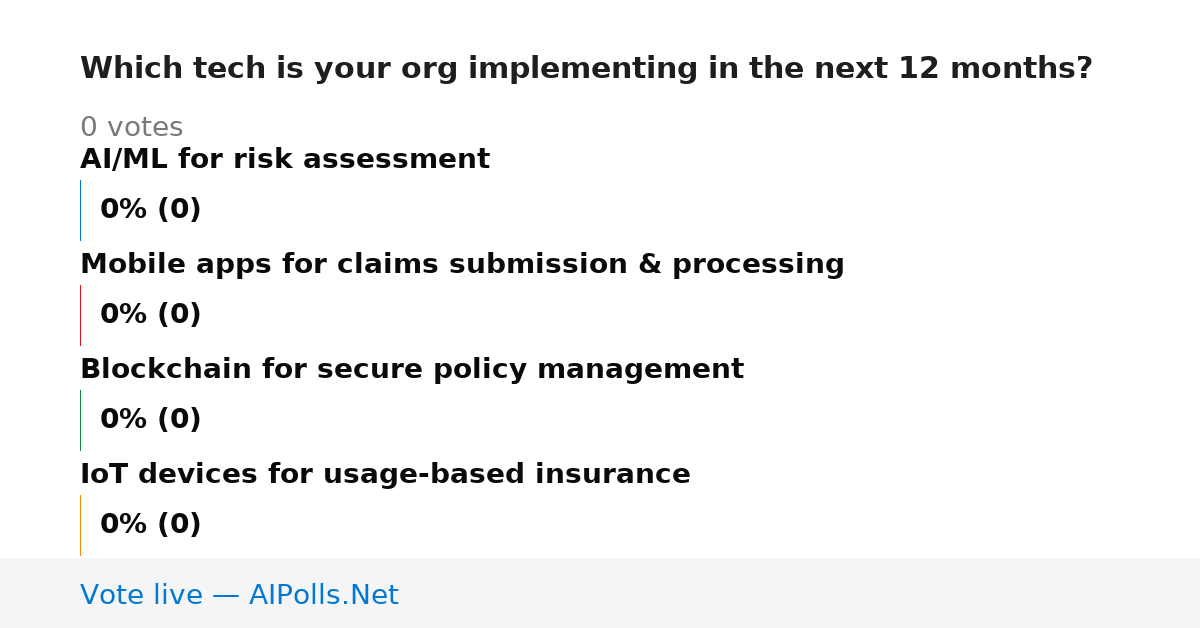 Which tech is your org implementing in the next 12 months?

0 votes

AI/ML for risk assessment

0% (0)

Mobile apps for claims submission & processing

0% (0)

Blockchain for secure policy management

0% (0)

IoT devices for usage-based insurance

0% (0)

Vote live — AIPolls.Net